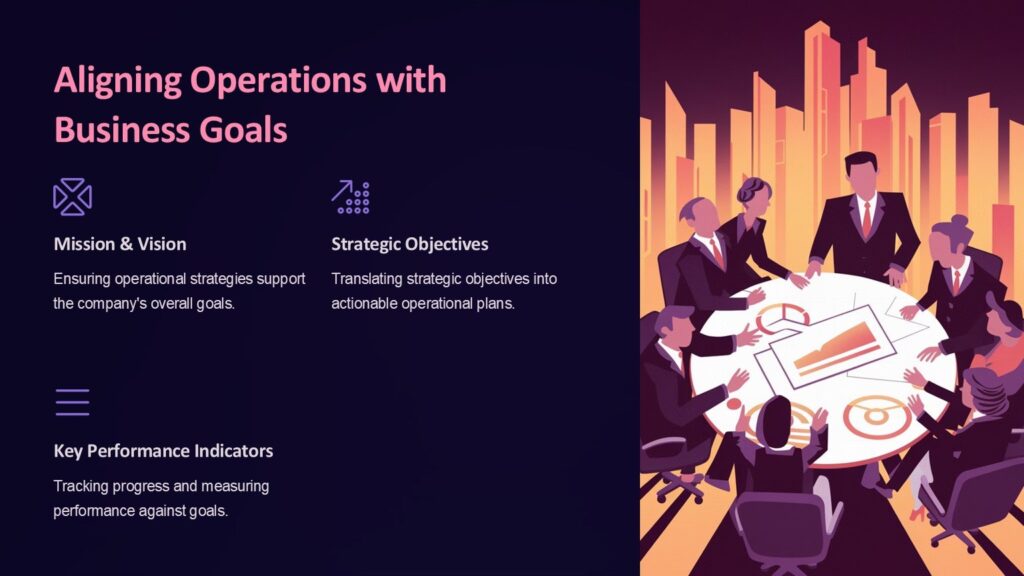 Aligning Operations with Business Goals

Mission & Vision

Ensuring operational strategies support the company's overall goals.

Strategic Objectives

Translating strategic objectives into actionable operational plans.

Key Performance Indicators

Tracking progress and measuring performance against goals.